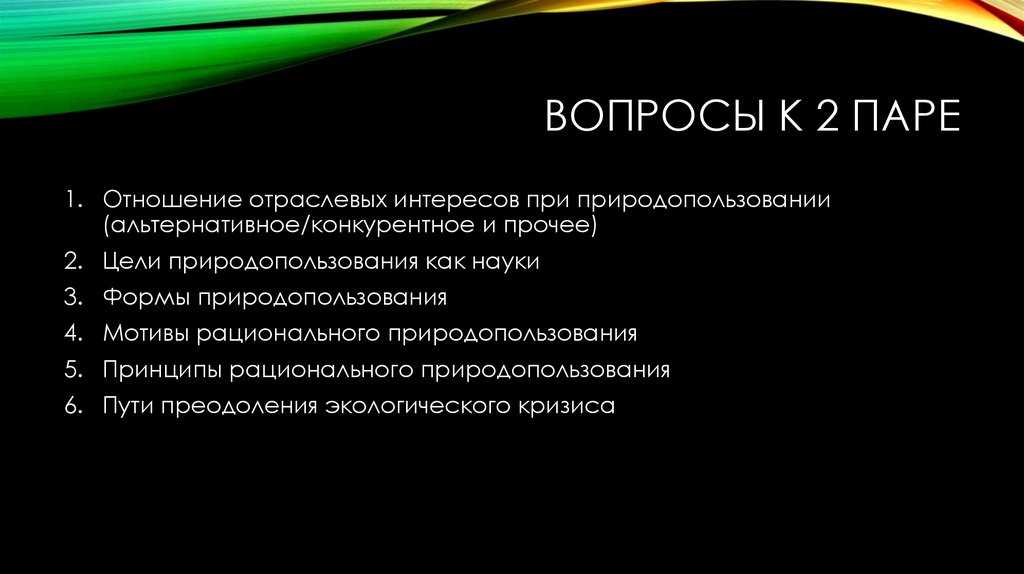 ВОПРОСЫ К 2 ПАРЕ

1. Отношение отраслевых интересов при природопользовании (альтернативное/конкурентное и прочее)
2. Цели природопользования как науки
3. Формы природопользования
4. Мотивы рационального природопользования
5. Принципы рационального природопользования
6. Пути преодоления экологического кризиса